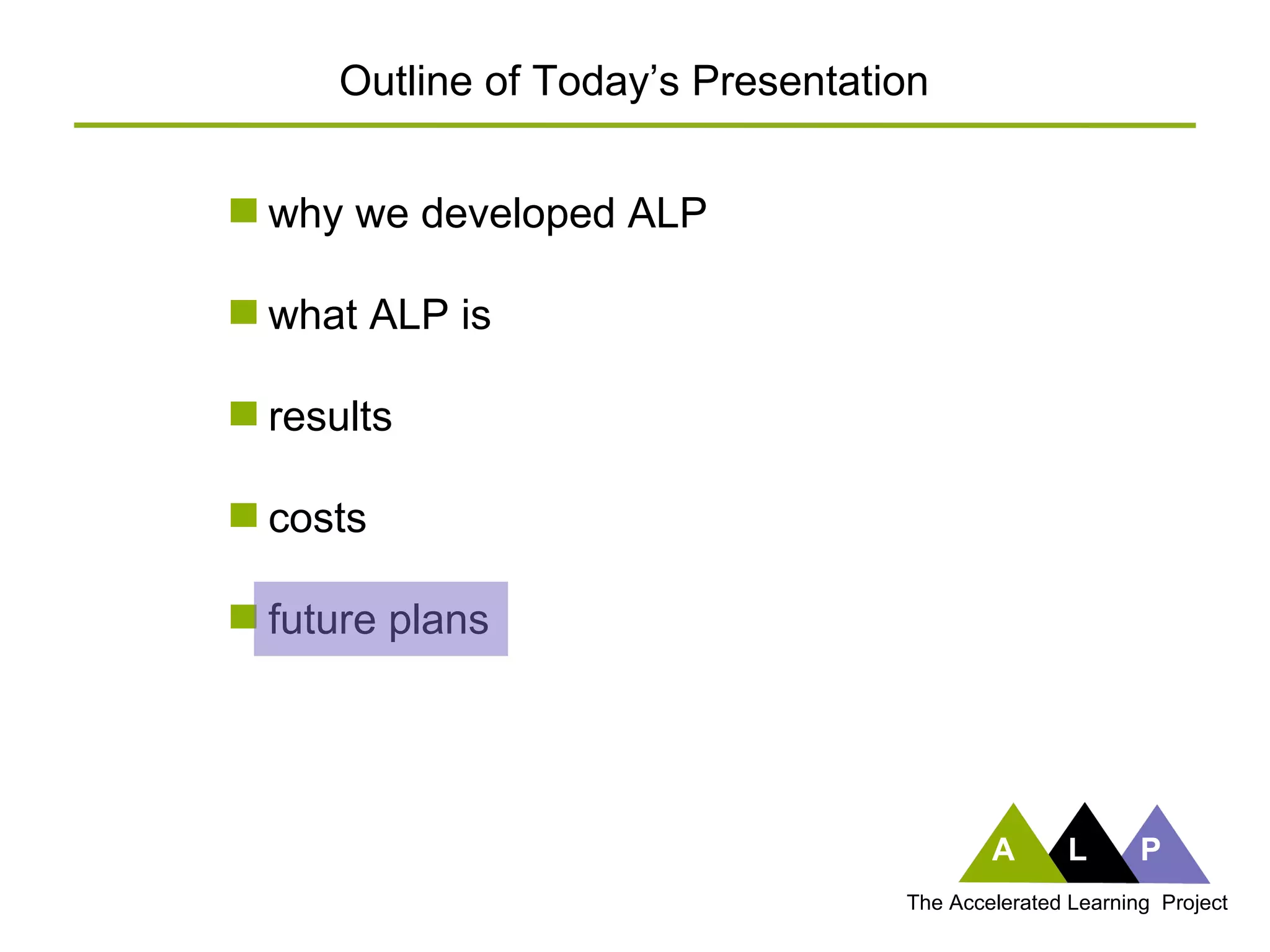 Outline of Today’s Presentation

why we developed ALP

what ALP is

results

costs

future plans

A L P

The Accelerated Learning Project